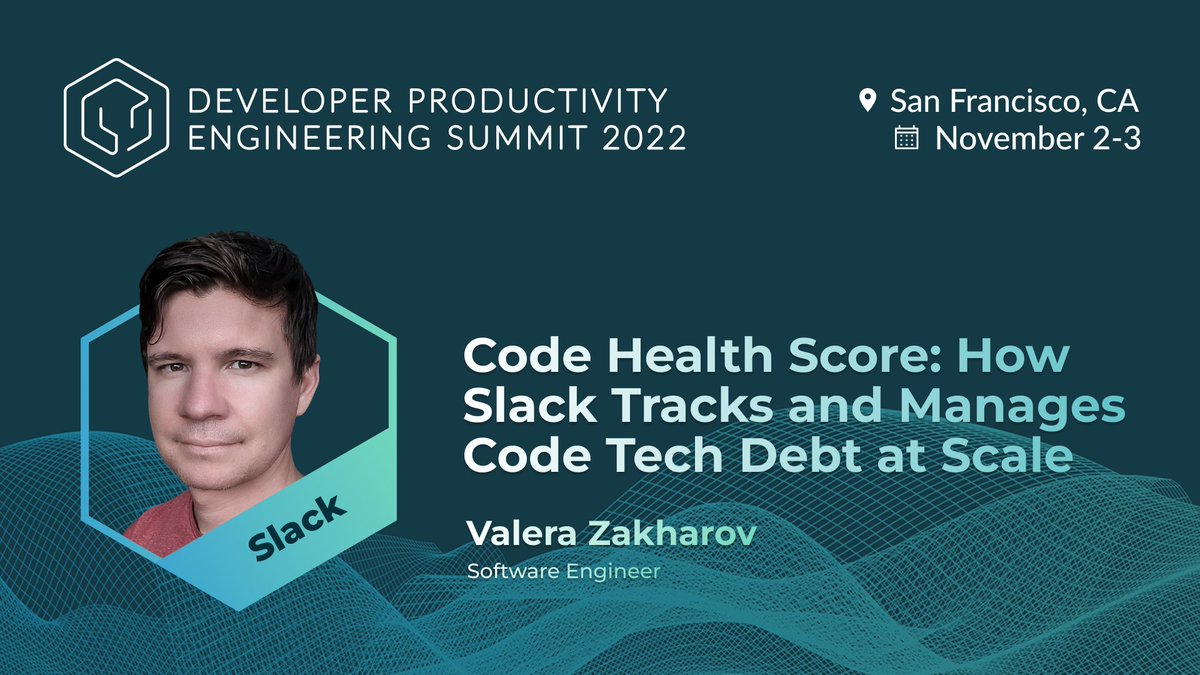 DEVELOPER PRODUCTIVITY ENGINEERING SUMMIT 2022

San Francisco, CA
November 2-3

Slack

Code Health Score: How Slack Tracks and Manages Code Tech Debt at Scale

Valera Zakharov
Software Engineer